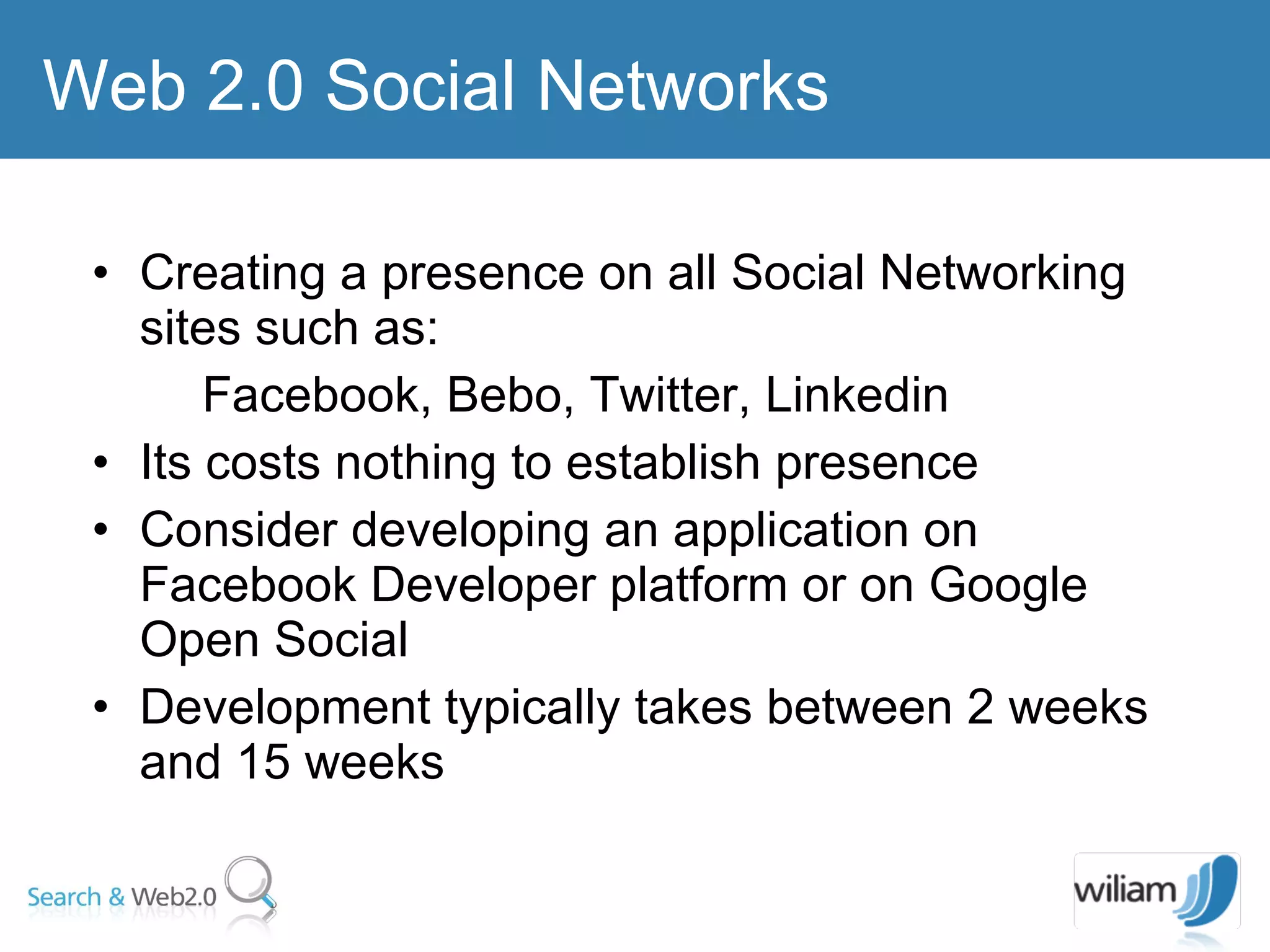 Web 2.0 Social Networks

• Creating a presence on all Social Networking sites such as:

Facebook, Bebo, Twitter, Linkedin

• Its costs nothing to establish presence

• Consider developing an application on Facebook Developer platform or on Google Open Social

• Development typically takes between 2 weeks and 15 weeks

Search & Web2.0

wiliam